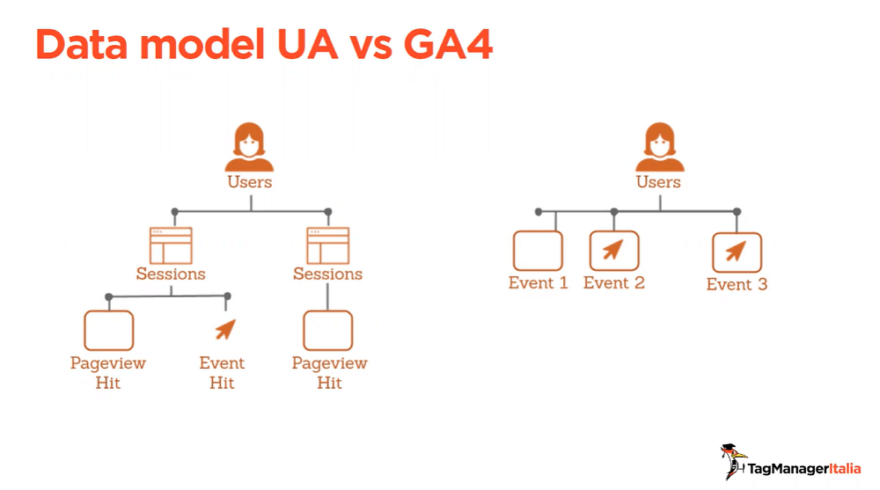 Data model UA vs GA4

Users

Sessions

Sessions

Pageview Hit

Event Hit

Pageview Hit

Users

Event 1

Event 2

Event 3

TagManagerItalia